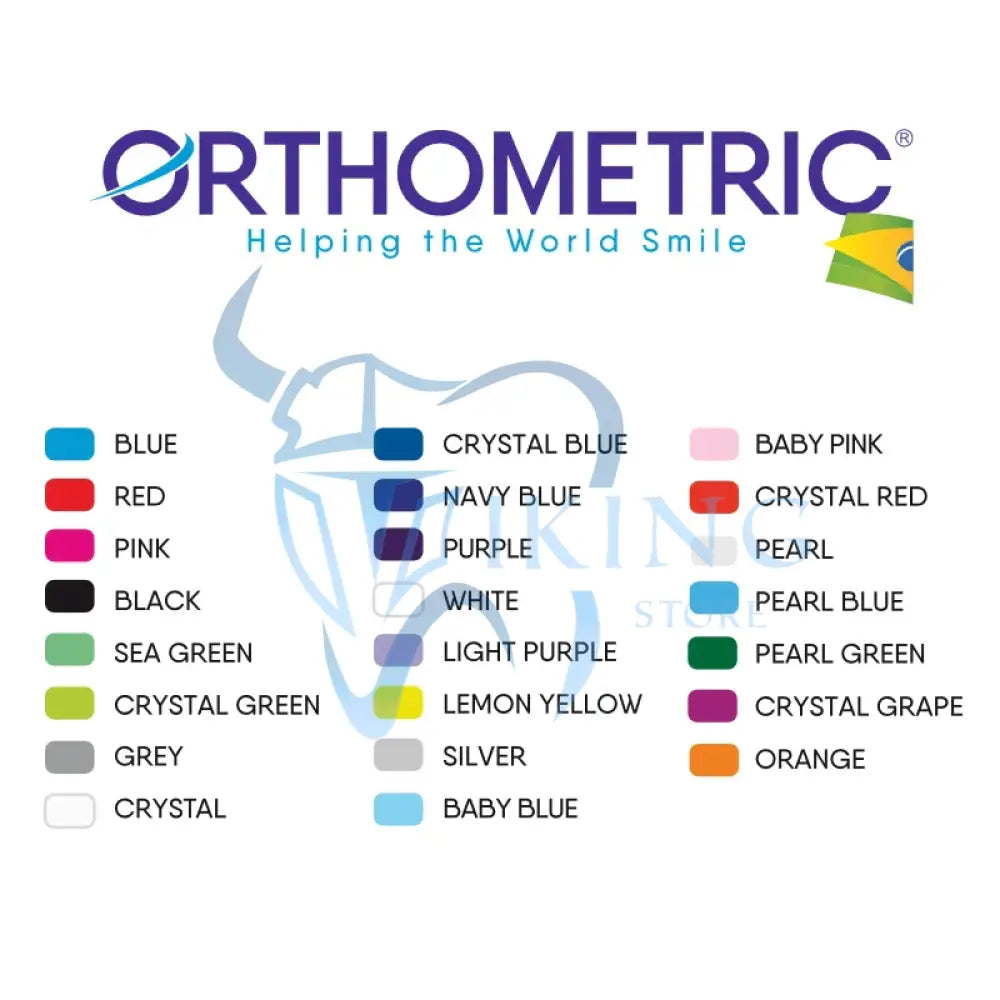 ORTHOMETRIC®
Helping the World Smile

BLUE
RED
PINK
BLACK
SEA GREEN
CRYSTAL GREEN
GREY
CRYSTAL

CRYSTAL BLUE
NAVY BLUE
PURPLE
WHITE
LIGHT PURPLE
LEMON YELLOW
SILVER
BABY BLUE

BABY PINK
CRYSTAL RED
PEARL
PEARL BLUE
PEARL GREEN
CRYSTAL GRAPE
ORANGE

VIKING
STORE